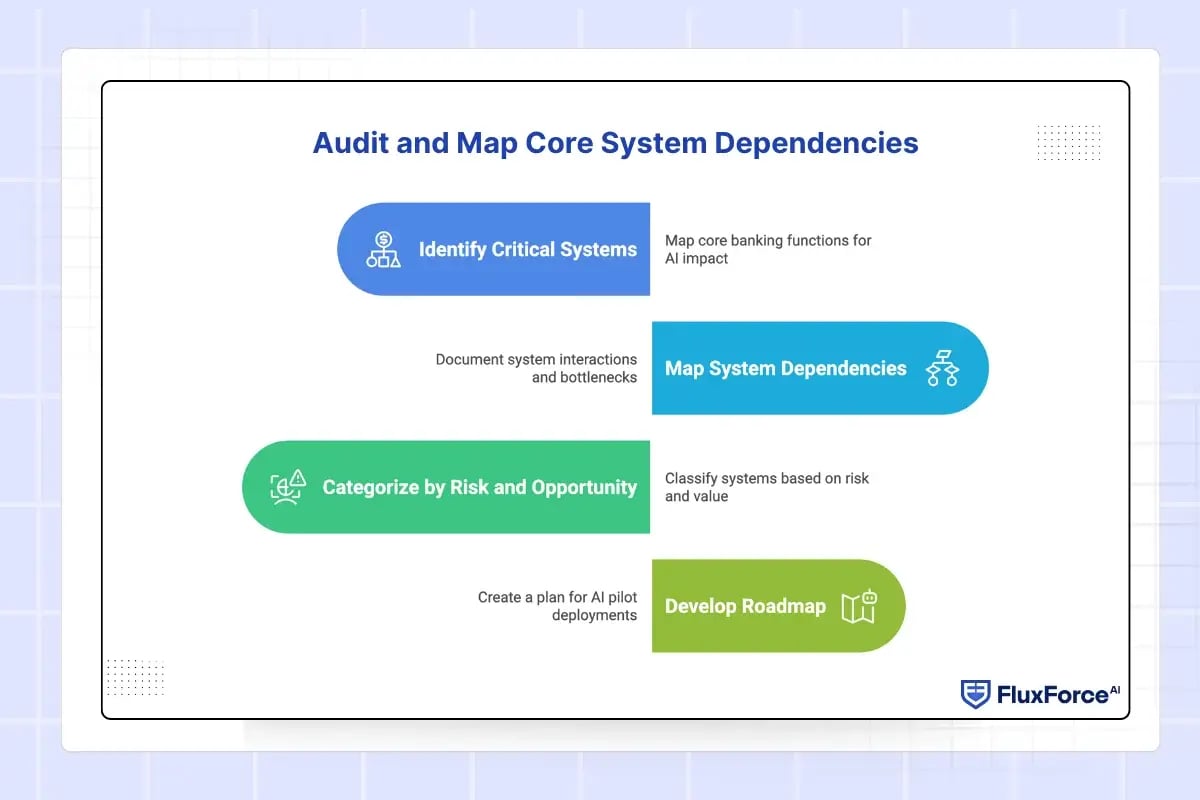 Audit and Map Core System Dependencies

Identify Critical Systems

Map core banking functions for AI impact

Document system interactions and bottlenecks

Map System Dependencies

Categorize by Risk and Opportunity

Classify systems based on risk and value

Create a plan for AI pilot deployments

Develop Roadmap

FluxForce AI